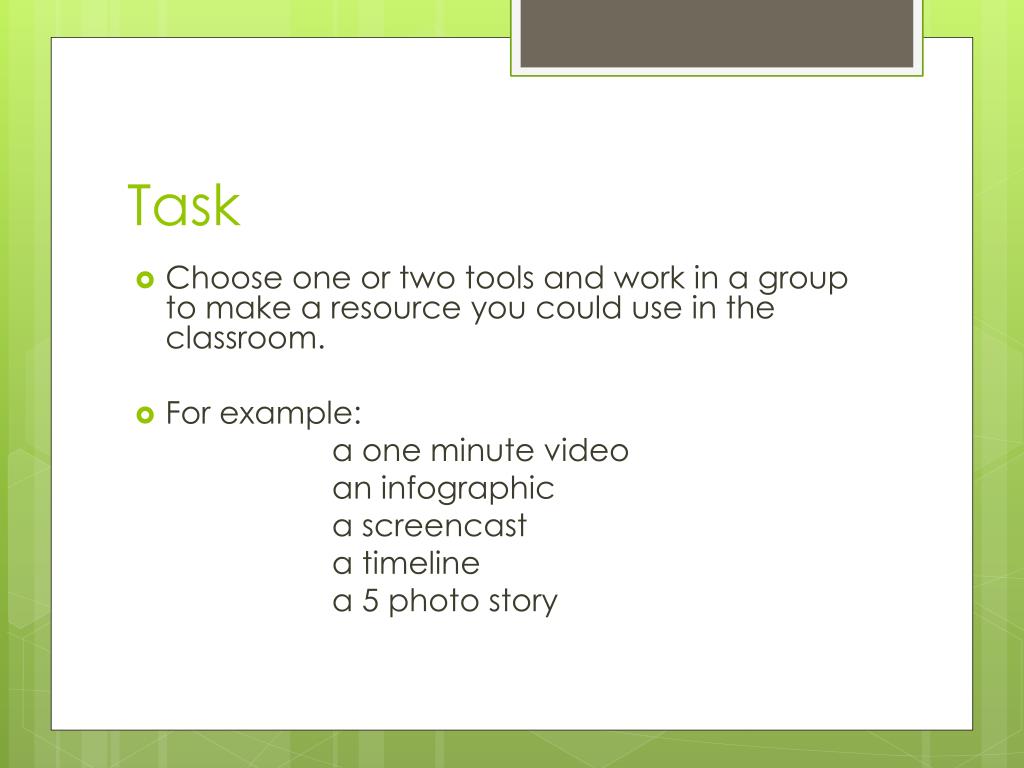 Task

Choose one or two tools and work in a group to make a resource you could use in the classroom.

For example:
a one minute video
an infographic
a screencast
a timeline
a 5 photo story